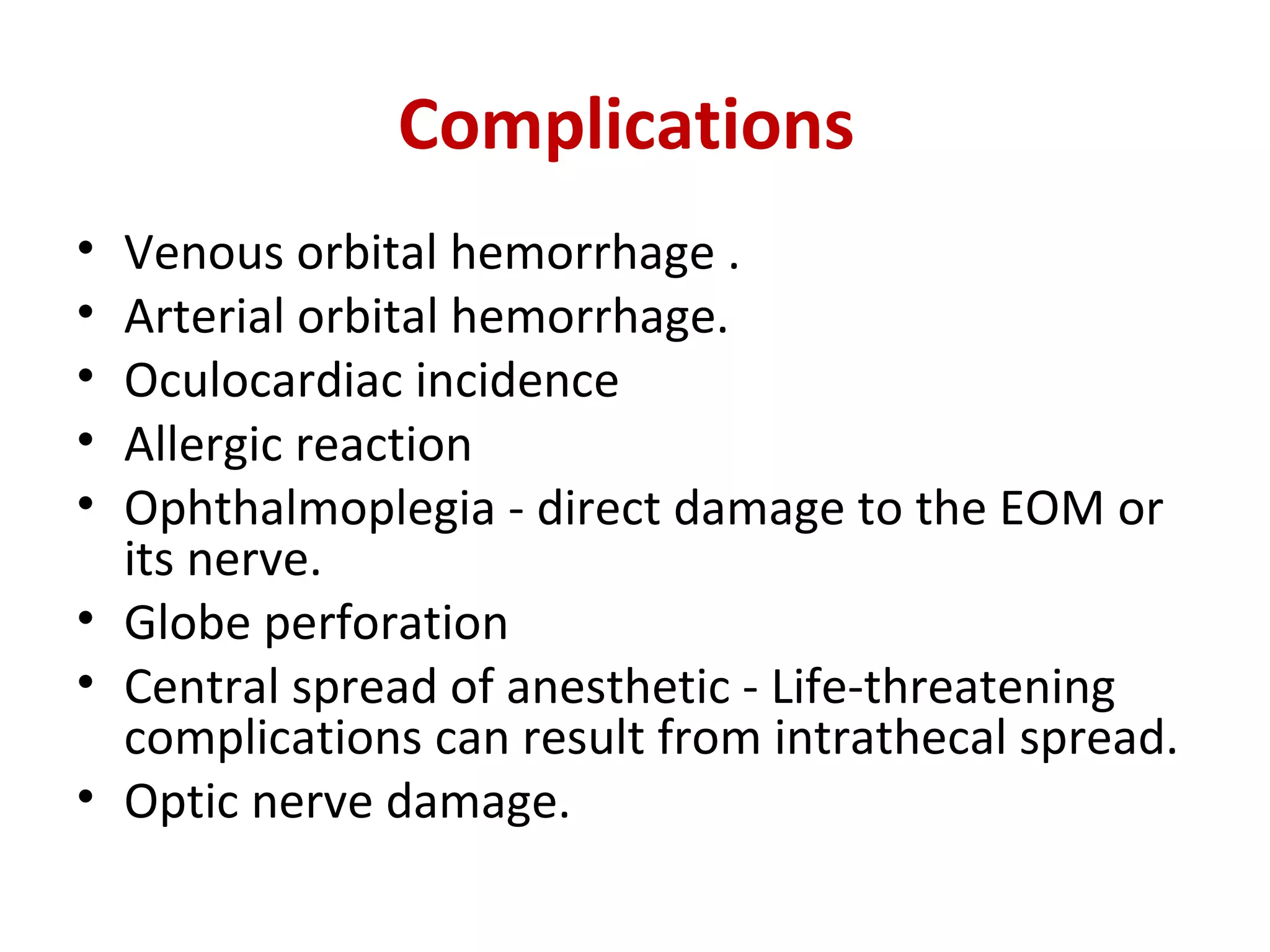 Complications

• Venous orbital hemorrhage .
• Arterial orbital hemorrhage.
• Oculocardiac incidence
• Allergic reaction
• Ophthalmoplegia - direct damage to the EOM or its nerve.
• Globe perforation
• Central spread of anesthetic - Life-threatening complications can result from intrathecal spread.
• Optic nerve damage.